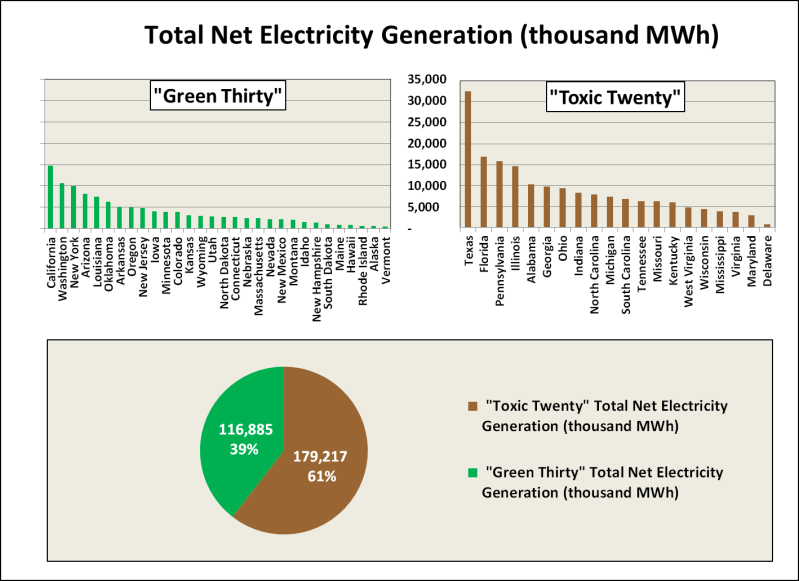 Total Net Electricity Generation (thousand MWh)

"Green Thirty"

California
Washington
New York
Arizona
Louisiana
Oklahoma
Arkansas
Oregon
New Jersey
Iowa
Minnesota
Colorado
Kansas
Wyoming
Utah
North Dakota
Connecticut
Nebraska
Massachusetts
Nevada
New Mexico
Montana
Idaho
New Hampshire
South Dakota
Maine
Hawaii
Rhode Island
Alaska
Vermont

"Toxic Twenty"

35,000
30,000
25,000
20,000
15,000
10,000
5,000
-

Texas
Florida
Pennsylvania
Illinois
Alabama
Georgia
Ohio
Indiana
North Carolina
Michigan
South Carolina
Tennessee
Missouri
Kentucky
West Virginia
Wisconsin
Mississippi
Virginia
Maryland
Delaware

116,885
39%

179,217
61%

"Toxic Twenty" Total Net Electricity Generation (thousand MWh)

"Green Thirty" Total Net Electricity Generation (thousand MWh)